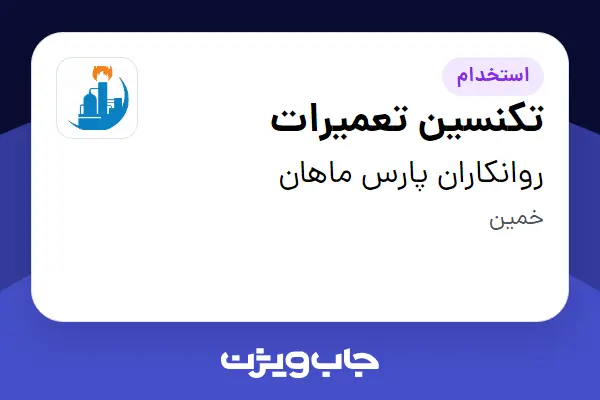 استخدام

تکنسین تعمیرات

روانکاران پارس ماهان

خمین

جاب ویژن